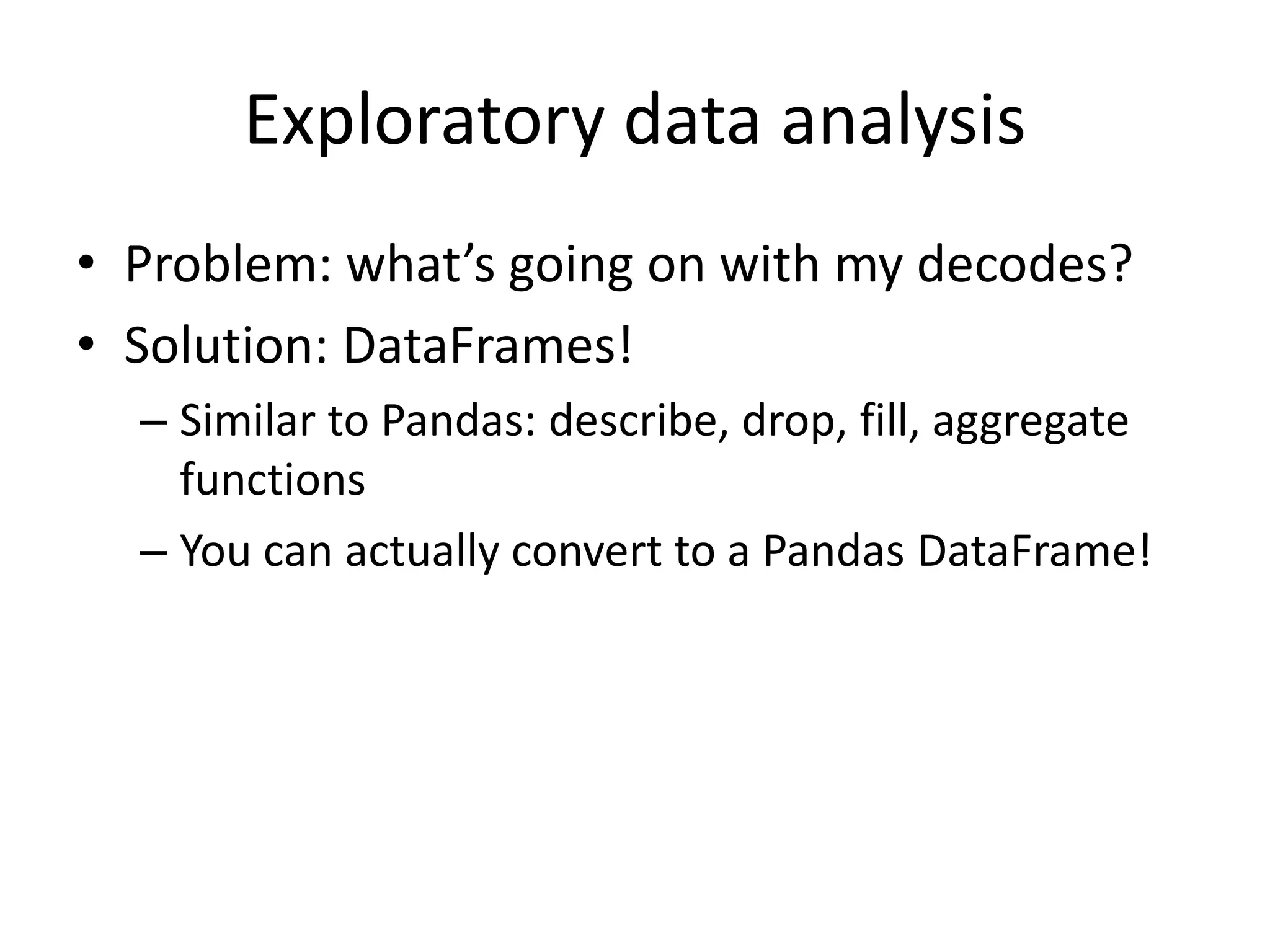 Exploratory data analysis

• Problem: what’s going on with my decodes?
• Solution: DataFrames!
– Similar to Pandas: describe, drop, fill, aggregate functions
– You can actually convert to a Pandas DataFrame!